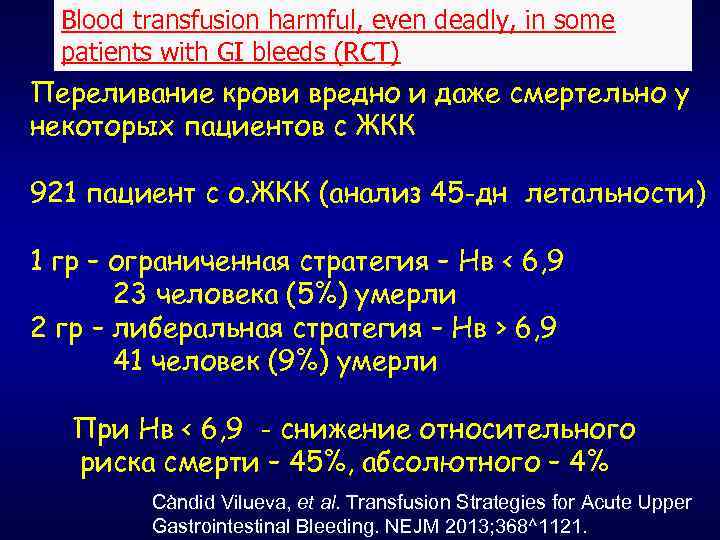 Blood transfusion harmful, even deadly, in some patients with GI bleeds (RCT)

Переливание крови вредно и даже смертельно у некоторых пациентов с ЖКК

921 пациент с о.ЖКК (анализ 45-дн летальности)

1 гр – ограниченная стратегия – Нв < 6,9
23 человека (5%) умерли
2 гр – либеральная стратегия – Нв > 6,9
41 человек (9%) умерли

При Нв < 6,9 - снижение относительного риска смерти – 45%, абсолютного – 4%

Càndid Vilueva, et al. Transfusion Strategies for Acute Upper Gastrointestinal Bleeding. NEJM 2013;368^1121.